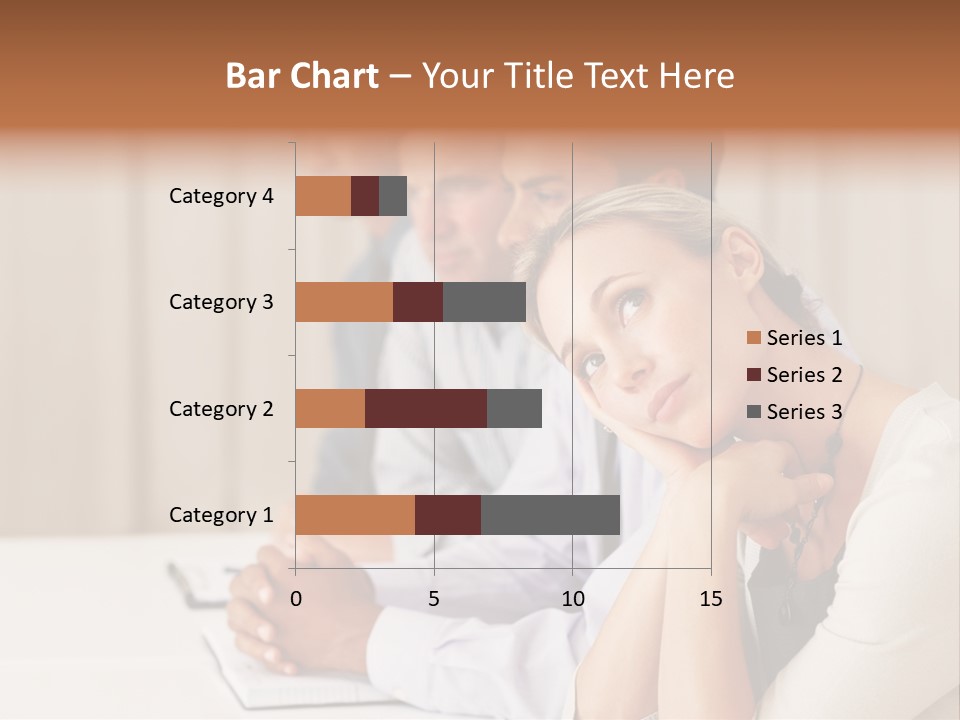 Bar Chart – Your Title Text Here

Category 4
Category 3
Category 2
Category 1

0
5
10
15

Series 1
Series 2
Series 3